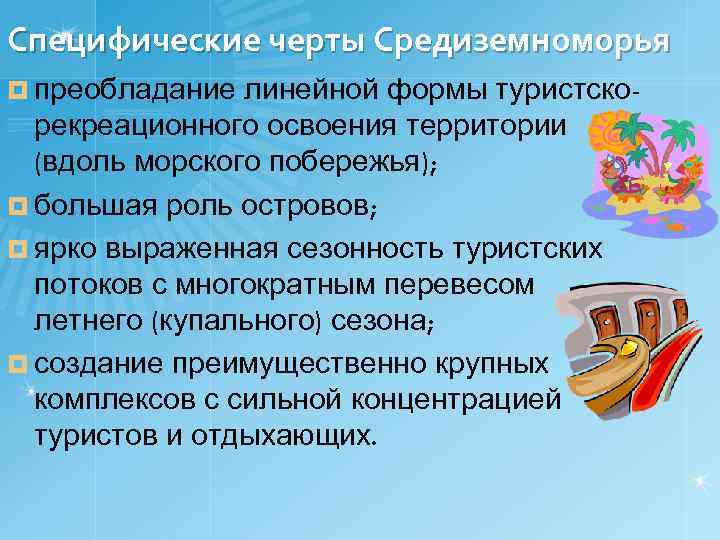 Специфические черты Средиземноморья

преобладание линейной формы туристско-рекреационного освоения территории (вдоль морского побережья);

большая роль островов;

ярко выраженная сезонность туристских потоков с многократным перевесом летнего (купального) сезона;

создание преимущественно крупных комплексов с сильной концентрацией туристов и отдыхающих.